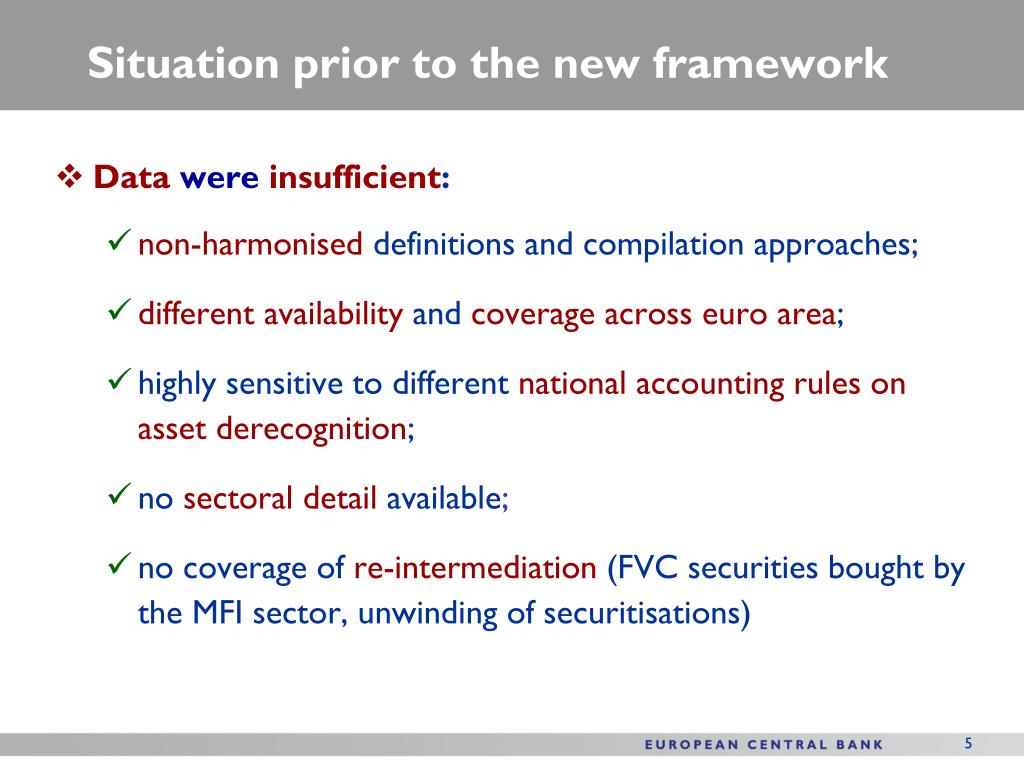 Situation prior to the new framework

❖ Data were insufficient:

✓ non-harmonised definitions and compilation approaches;

✓ different availability and coverage across euro area;

✓ highly sensitive to different national accounting rules on asset derecognition;

✓ no sectoral detail available;

✓ no coverage of re-intermediation (FVC securities bought by the MFI sector, unwinding of securitisations)

EUROPEAN CENTRAL BANK

5